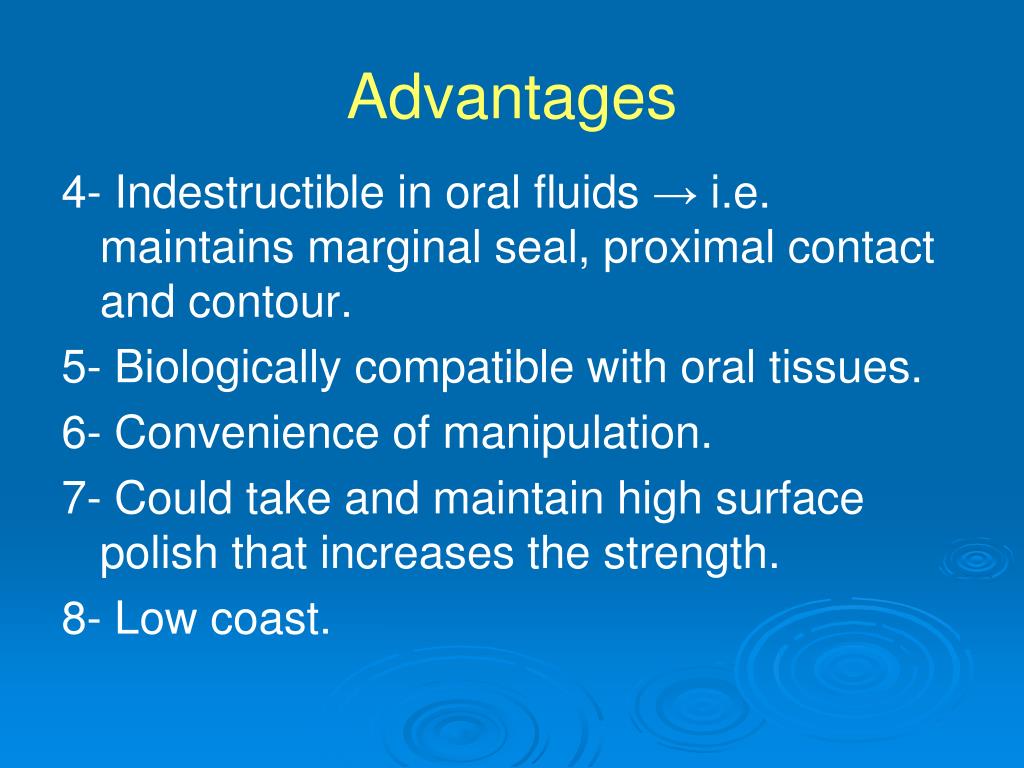 Advantages

4- Indestructible in oral fluids → i.e. maintains marginal seal, proximal contact and contour.

5- Biologically compatible with oral tissues.

6- Convenience of manipulation.

7- Could take and maintain high surface polish that increases the strength.

8- Low coast.